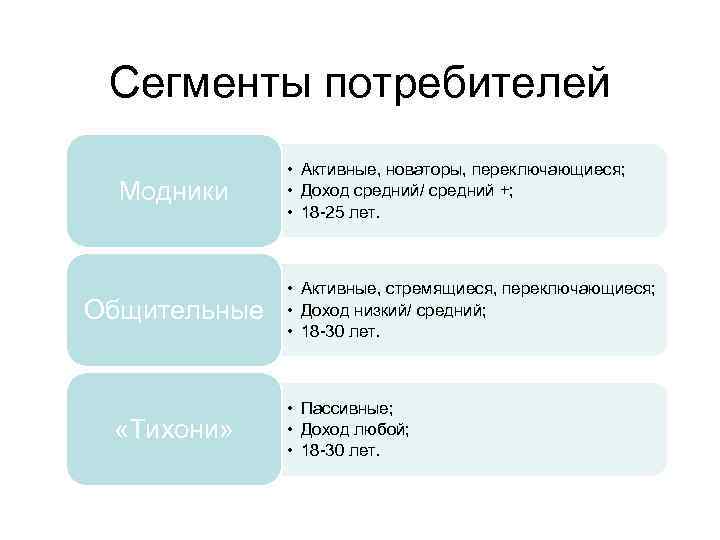 Сегменты потребителей

Модники

• Активные, новаторы, переключающиеся;
• Доход средний/ средний +;
• 18-25 лет.

Общительные

• Активные, стремящиеся, переключающиеся;
• Доход низкий/ средний;
• 18-30 лет.

«Тихони»

• Пассивные;
• Доход любой;
• 18-30 лет.